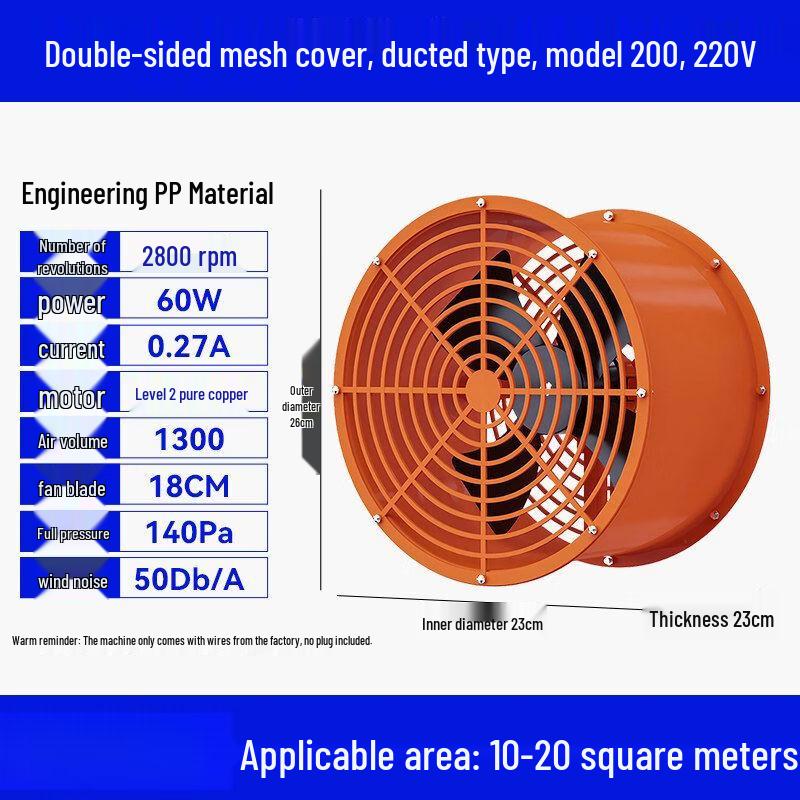 Double-sided mesh cover, ducted type, model 200, 220V

Engineering PP Material

| Number of revolutions | 2800 rpm |
|---|---|
| power | 60W |
| current | 0.27A |
| motor | Level 2 pure copper |
| Air volume | 1300 |
| fan blade | 18CM |
| Full pressure | 140Pa |
| wind noise | 50Db/A |

Outer diameter 26cm

Inner diameter 23cm

Thickness 23cm

Warm reminder: The machine only comes with wires from the factory, no plug included.

Applicable area: 10-20 square meters